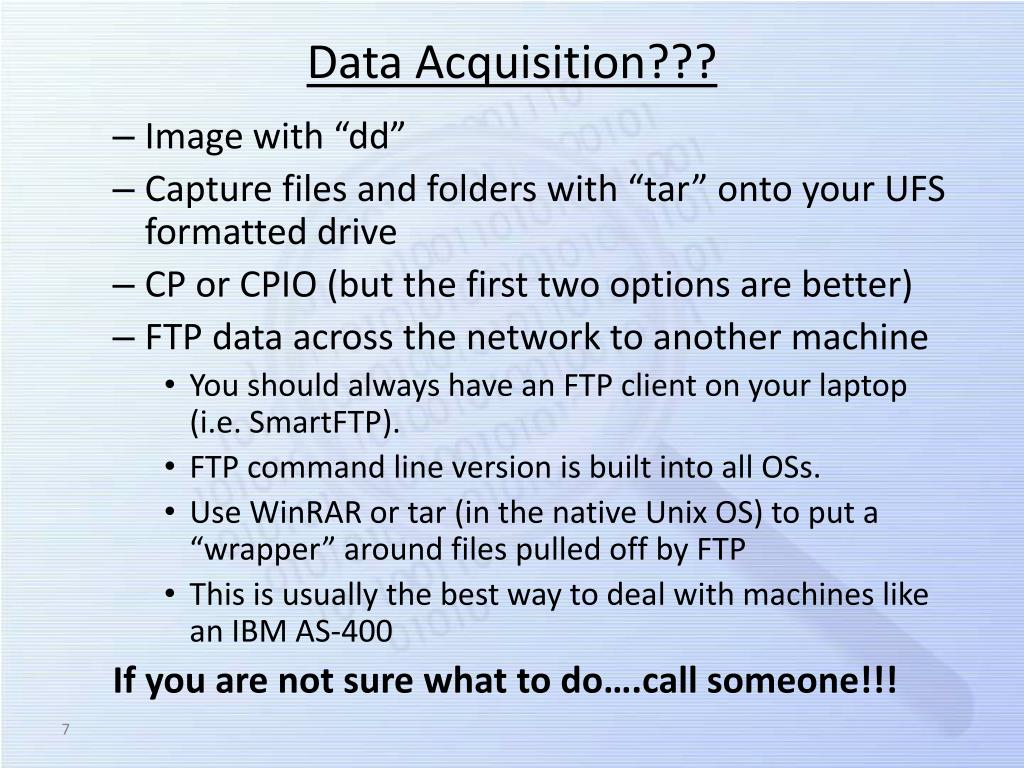 Data Acquisition???

– Image with “dd”
– Capture files and folders with “tar” onto your UFS formatted drive
– CP or CPIO (but the first two options are better)
– FTP data across the network to another machine
• You should always have an FTP client on your laptop (i.e. SmartFTP).
• FTP command line version is built into all OSs.
• Use WinRAR or tar (in the native Unix OS) to put a “wrapper” around files pulled off by FTP
• This is usually the best way to deal with machines like an IBM AS-400

If you are not sure what to do….call someone!!!

7